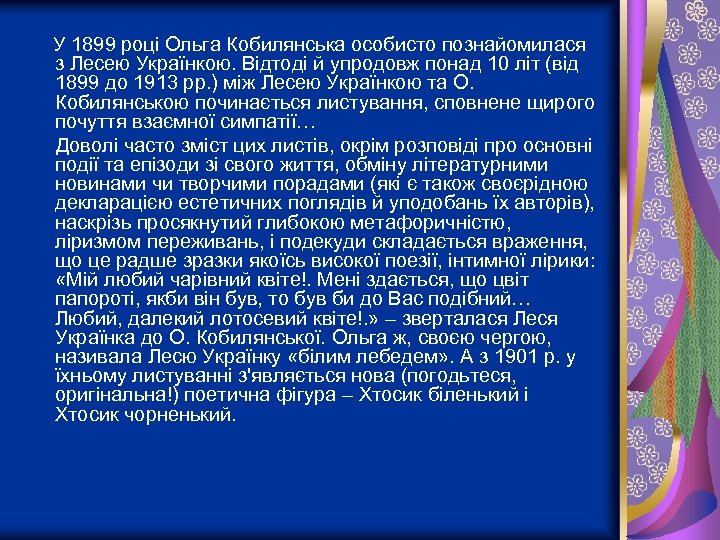 У 1899 році Ольга Кобилянська особисто познайомилася з Лесею Українкою. Відтоді й упродовж понад 10 літ (від 1899 до 1913 рр.) між Лесею Українкою та О. Кобилянською починається листування, сповнене щирого почуття взаємної симпатії…

Доволі часто зміст цих листів, окрім розповіді про основні події та епізоди зі свого життя, обміну літературними новинами чи творчими порадами (які є також своєрідною декларацією естетичних поглядів й уподобань їх авторів), наскрізь просякнутий глибокою метафоричністю, ліризмом переживань, і подекуди складається враження, що це радше зразки якоїсь високої поезії, інтимної лірики: «Мій любий чарівний квіте!. Мені здається, що цвіт папороті, якби він був, то був би до Вас подібний… Любий, далекий лотосевий квіте!.» – зверталася Леся Українка до О. Кобилянської. Ольга ж, своєю чергою, називала Лесю Українку «білим лебедем». А з 1901 р. у їхньому листуванні з'являється нова (погодьтеся, оригінальна!) поетична фігура – Хтосик біленький і Хтосик чорненький.